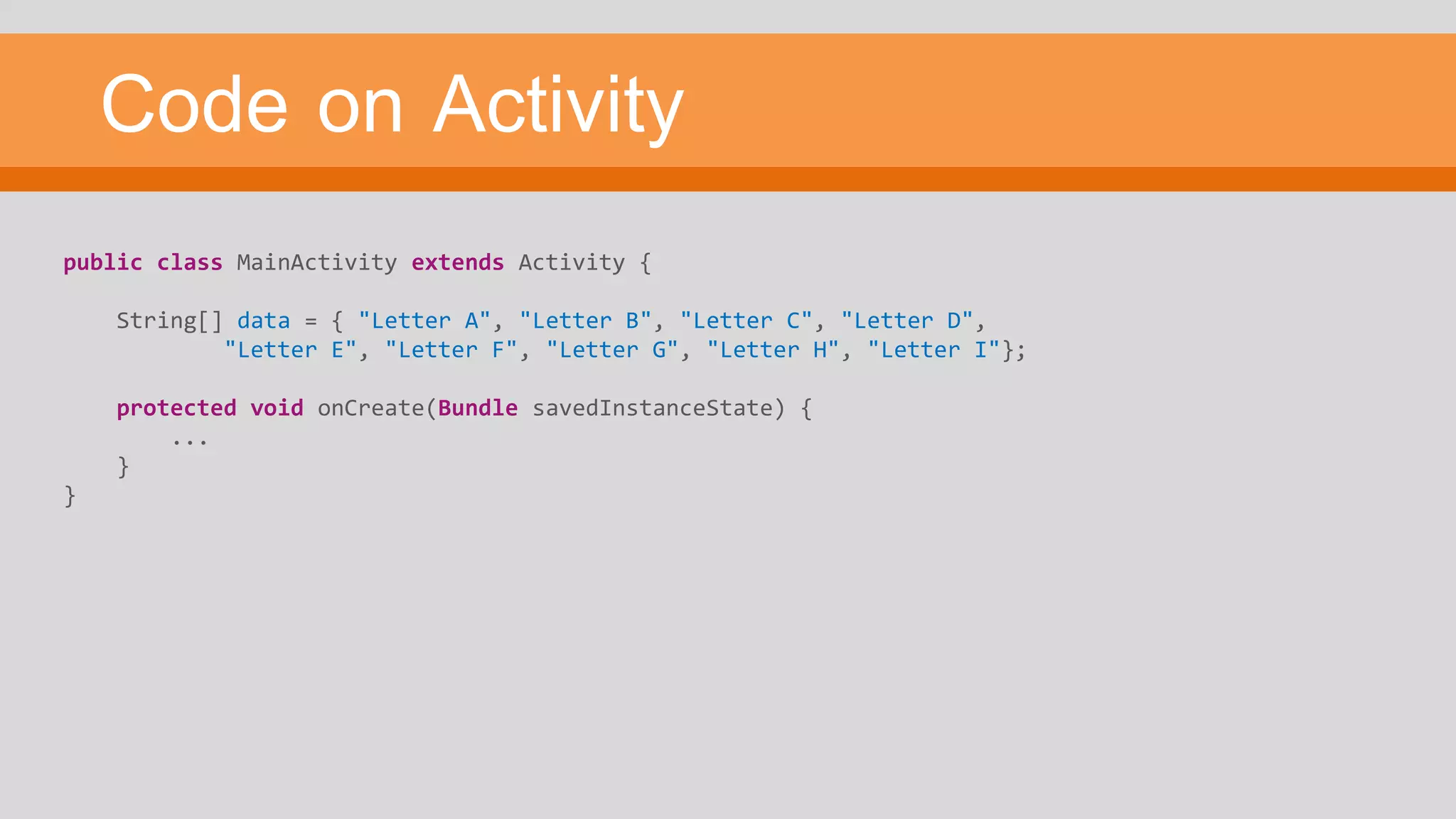 Code on Activity

public class MainActivity extends Activity {

    String[] data = { "Letter A", "Letter B", "Letter C", "Letter D",
            "Letter E", "Letter F", "Letter G", "Letter H", "Letter I"};

    protected void onCreate(Bundle savedInstanceState) {
        ...
    }
}